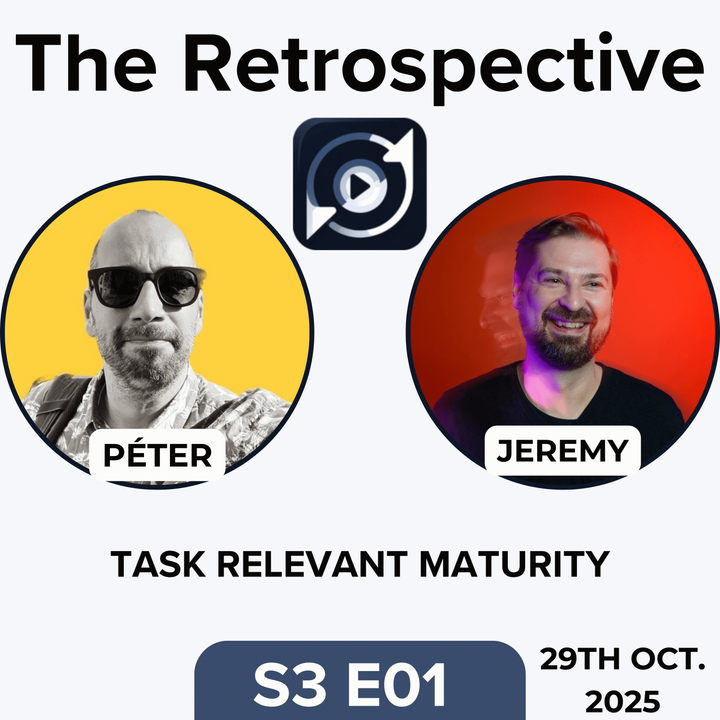 The Retrospective

PÉTER

JEREMY

TASK RELEVANT MATURITY

S3 E01

29TH OCT. 2025